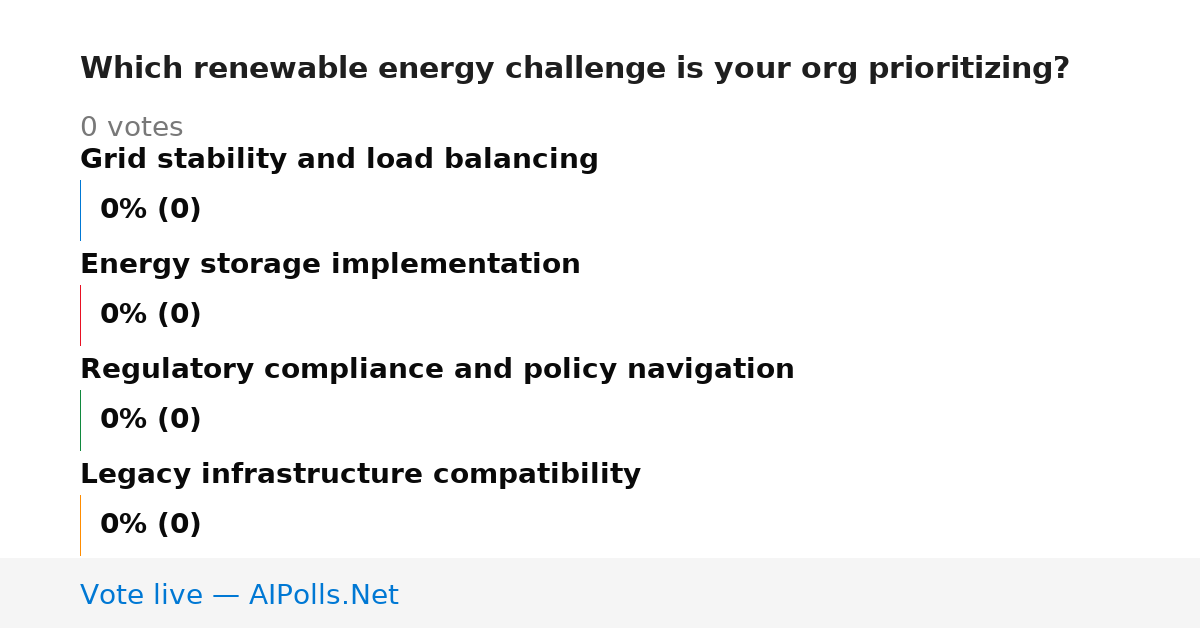 Which renewable energy challenge is your org prioritizing?

0 votes

Grid stability and load balancing

0% (0)

Energy storage implementation

0% (0)

Regulatory compliance and policy navigation

0% (0)

Legacy infrastructure compatibility

0% (0)

Vote live — AIPolls.Net